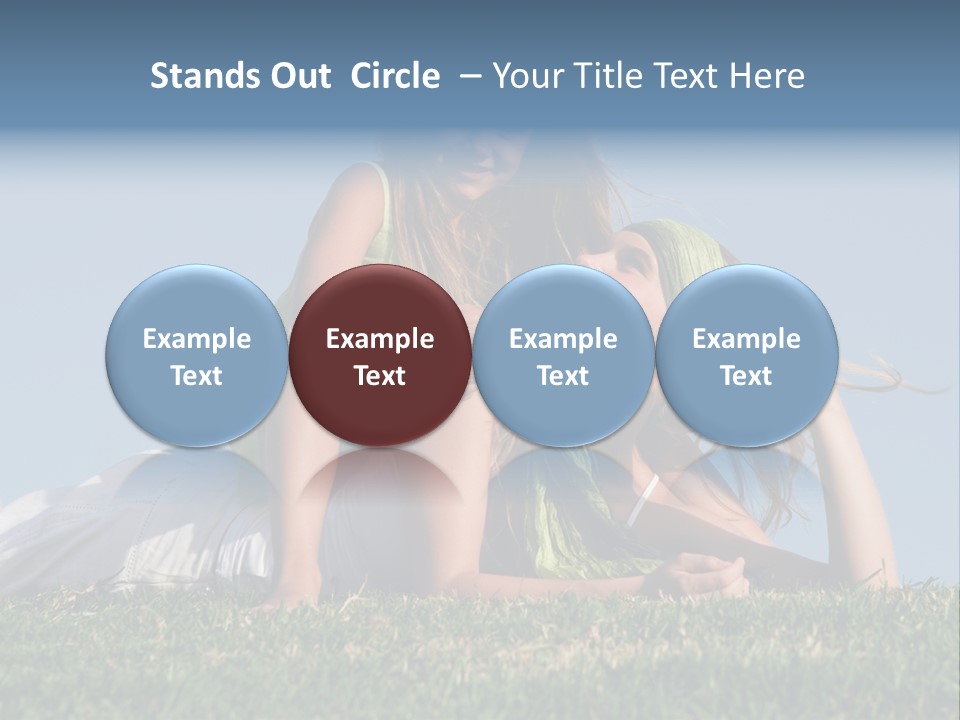 Stands Out Circle – Your Title Text Here

Example Text

Example Text

Example Text

Example Text